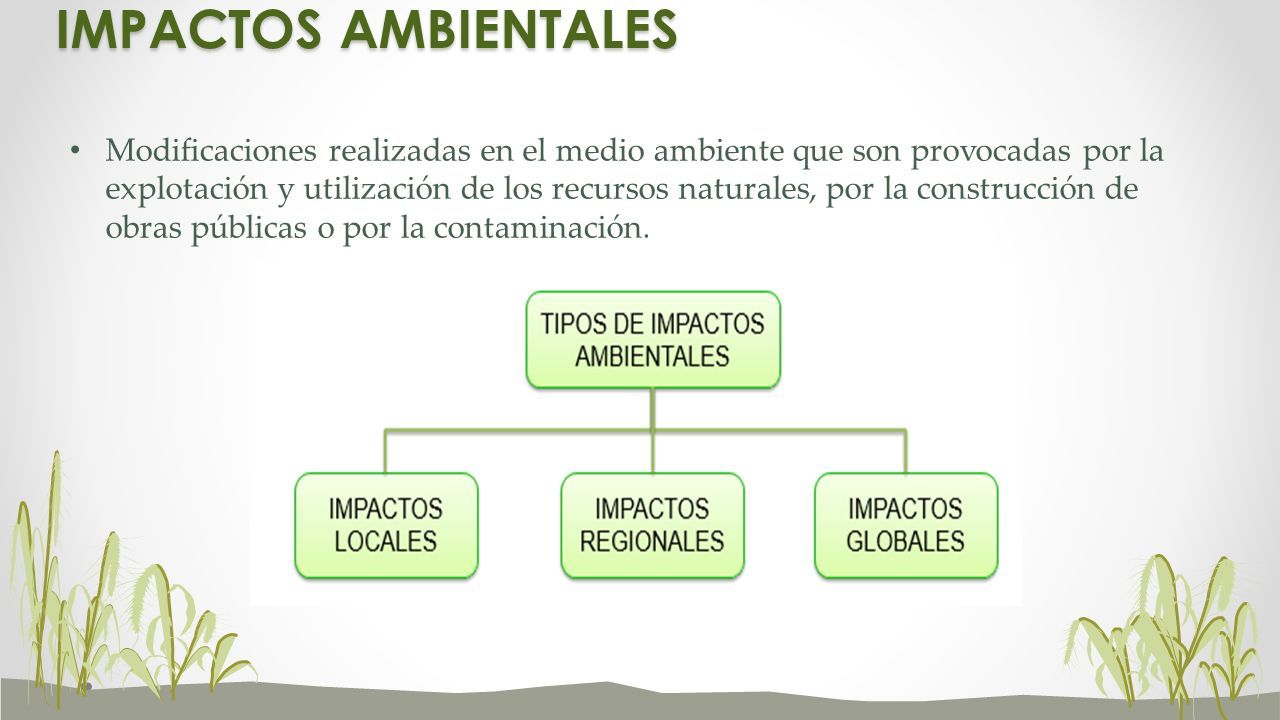 IMPACTOS AMBIENTALES

• Modificaciones realizadas en el medio ambiente que son provocadas por la explotación y utilización de los recursos naturales, por la construcción de obras públicas o por la contaminación.

TIPOS DE IMPACTOS AMBIENTALES

IMPACTOS LOCALES

IMPACTOS REGIONALES

IMPACTOS GLOBALES